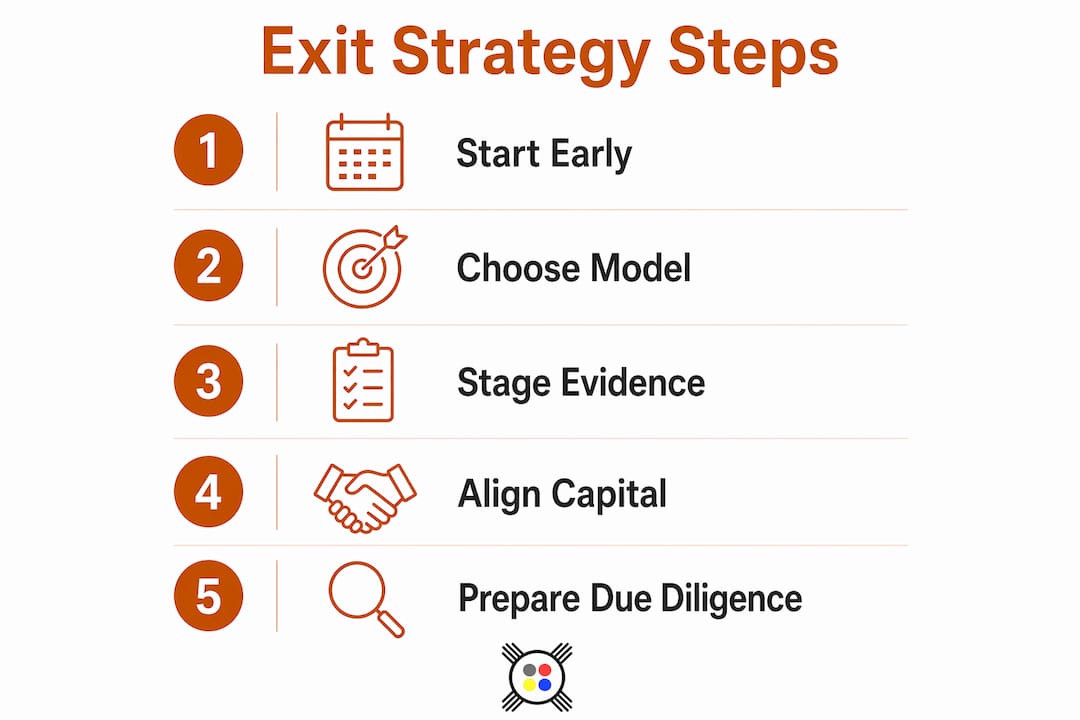 Exit Strategy Steps

1 Start Early

2 Choose Model

3 Stage Evidence

4 Align Capital

5 Prepare Due Diligence